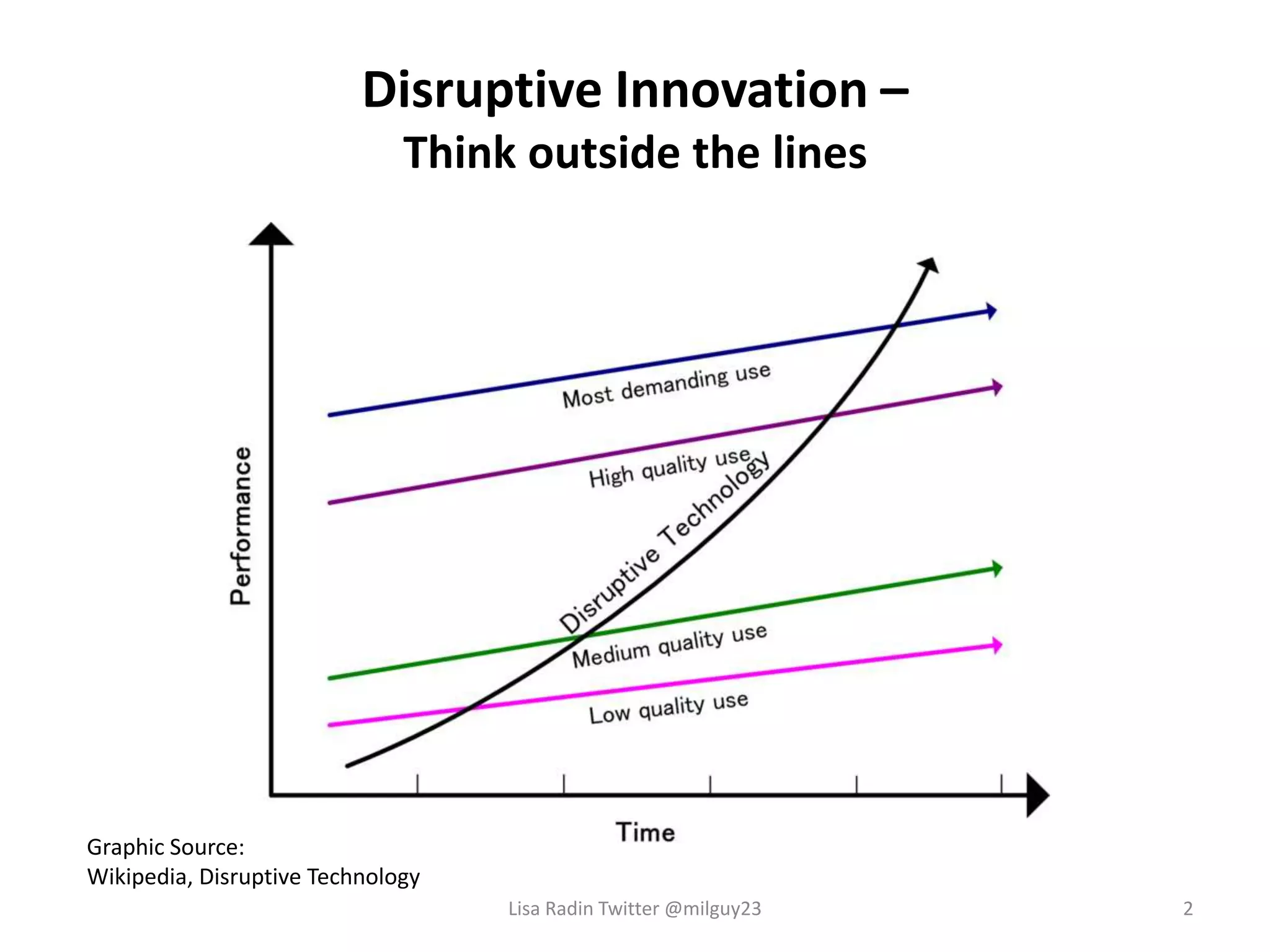 Disruptive Innovation –
Think outside the lines

Performance

Most demanding use

High quality use

Disruptive Technology

Medium quality use

Low quality use

Time

Graphic Source:
Wikipedia, Disruptive Technology

Lisa Radin Twitter @milguy23

2